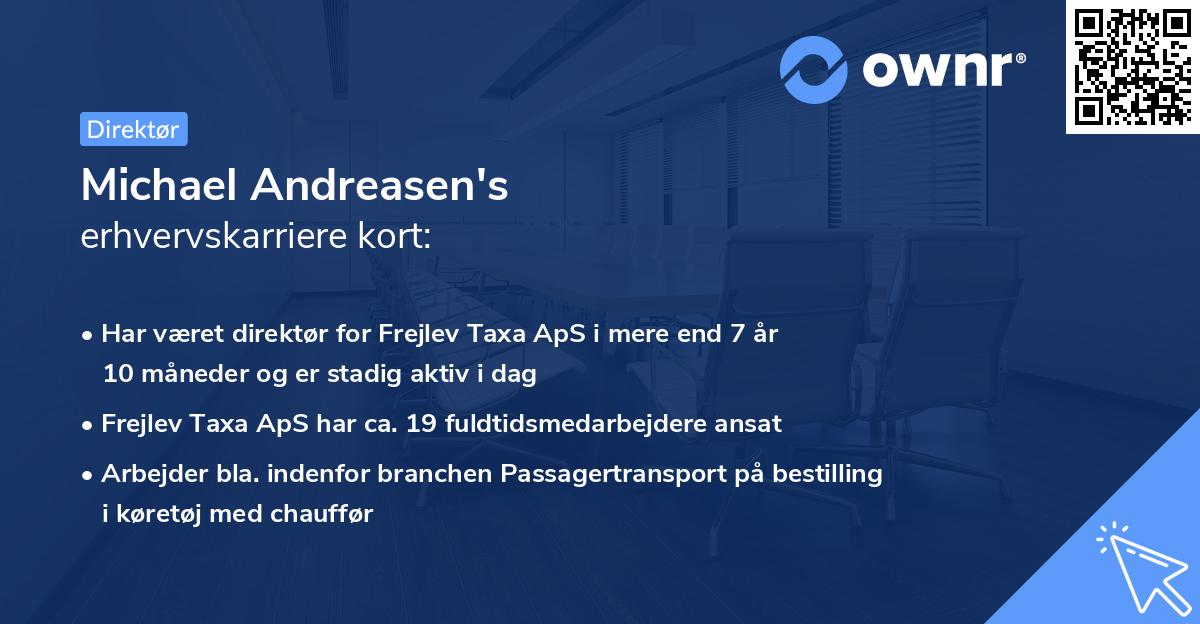 ownr®

Direktør

Michael Andreasen's
erhvervskarriere kort:

• Har været direktør for Frejlev Taxa ApS i mere end 7 år 10 måneder og er stadig aktiv i dag
• Frejlev Taxa ApS har ca. 19 fuldtidsmedarbejdere ansat
• Arbejder bla. indenfor branchen Passagertransport på bestilling i køretøj med chauffør